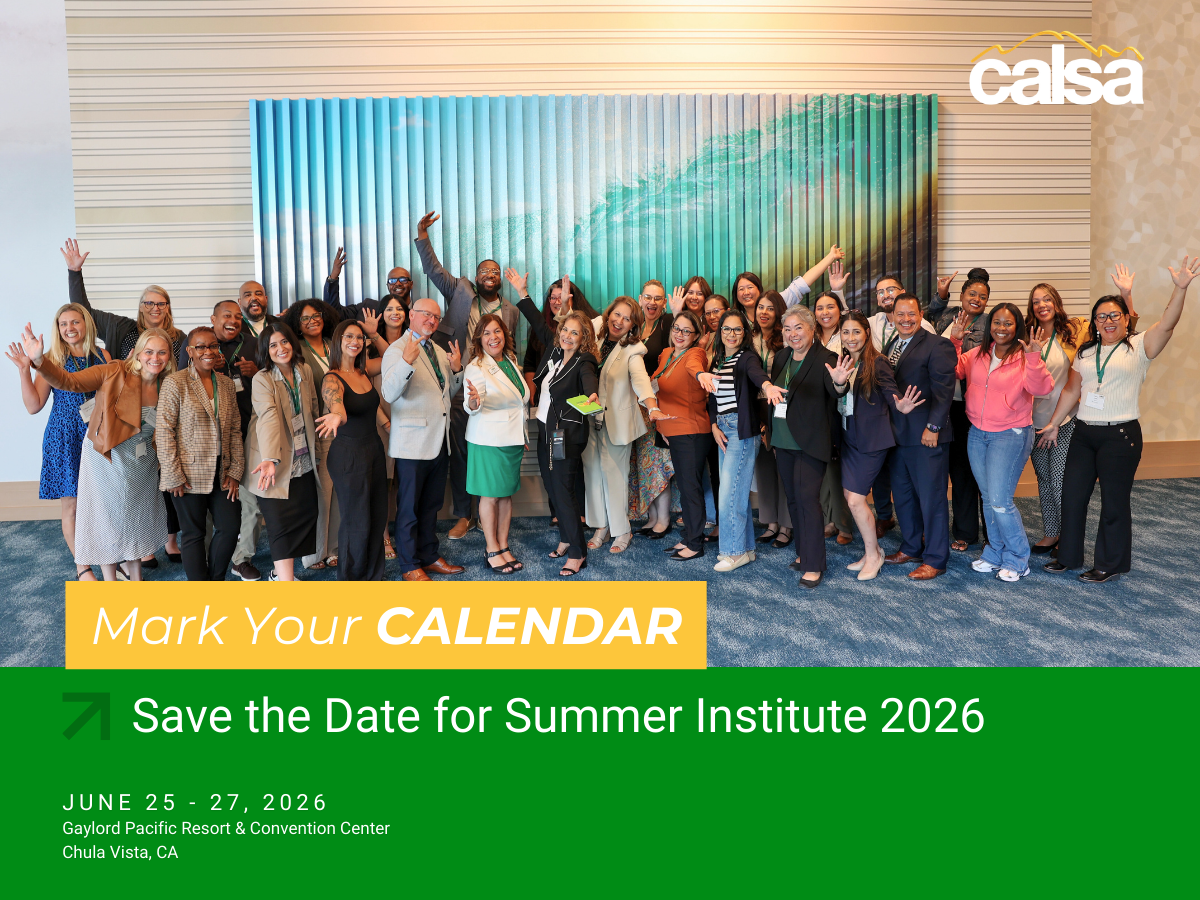 calsa

Mark Your CALENDAR

Save the Date for Summer Institute 2026

JUNE 25 - 27, 2026
Gaylord Pacific Resort & Convention Center
Chula Vista, CA